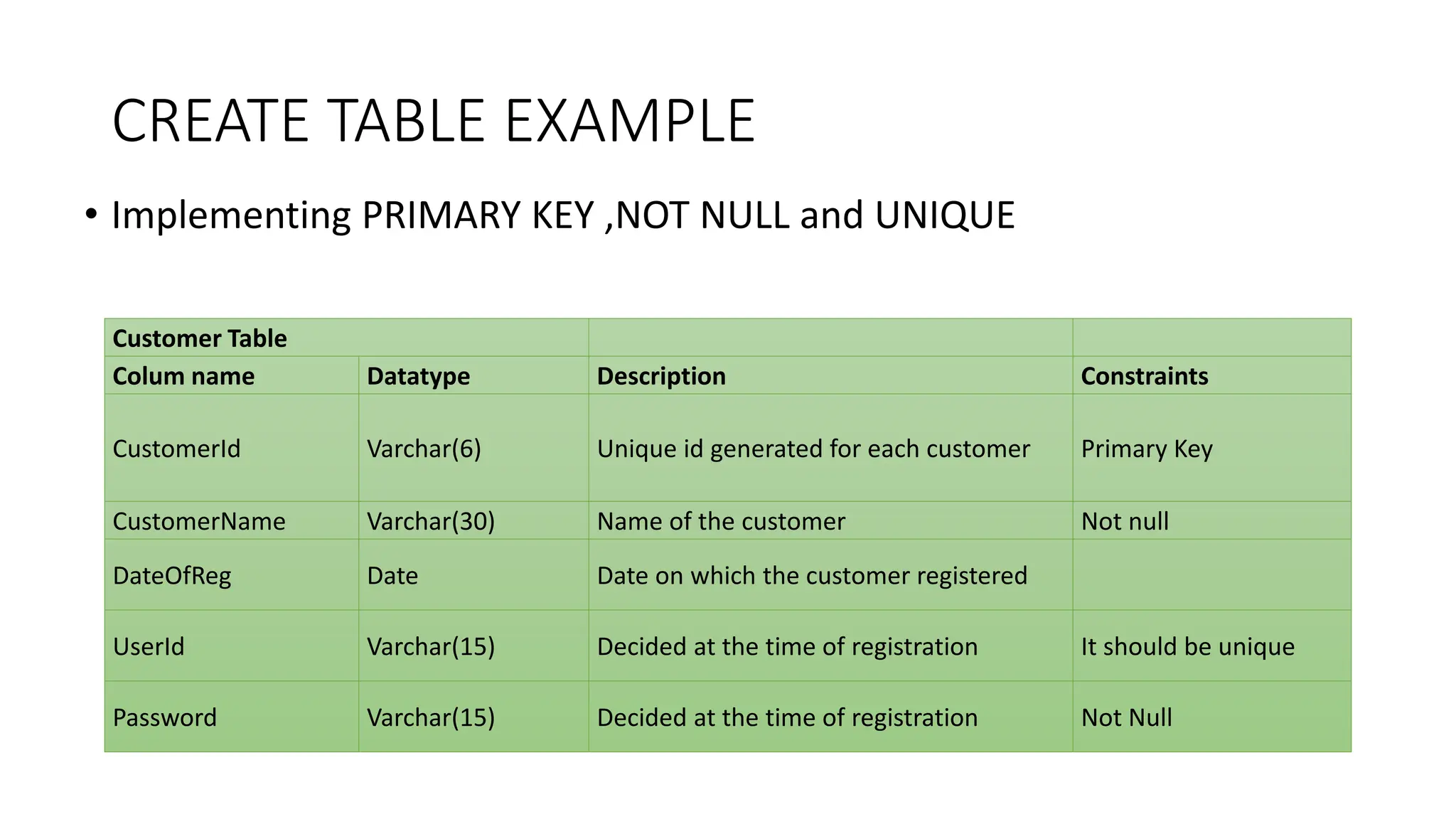 CREATE TABLE EXAMPLE

• Implementing PRIMARY KEY ,NOT NULL and UNIQUE

| Customer Table | | | |
|---|---|---|---|
| Colum name | Datatype | Description | Constraints |
| CustomerId | Varchar(6) | Unique id generated for each customer | Primary Key |
| CustomerName | Varchar(30) | Name of the customer | Not null |
| DateOfReg | Date | Date on which the customer registered | |
| UserId | Varchar(15) | Decided at the time of registration | It should be unique |
| Password | Varchar(15) | Decided at the time of registration | Not Null |